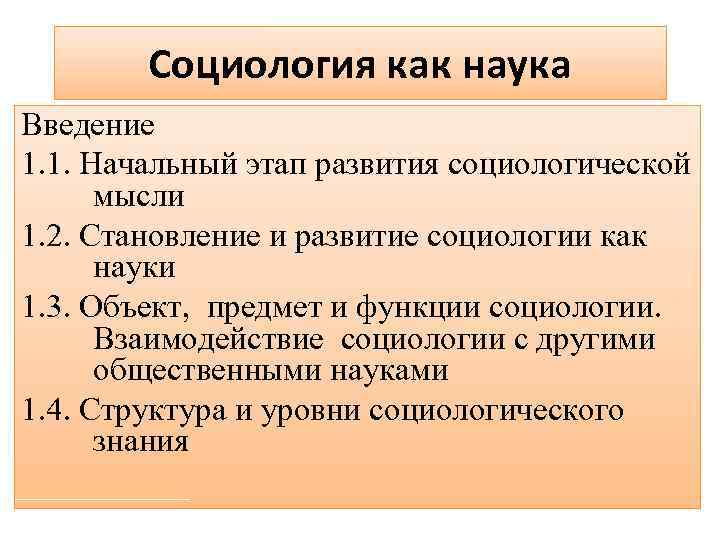 Социология как наука

Введение

1.1. Начальный этап развития социологической мысли

1.2. Становление и развитие социологии как науки

1.3. Объект, предмет и функции социологии. Взаимодействие социологии с другими общественными науками

1.4. Структура и уровни социологического знания